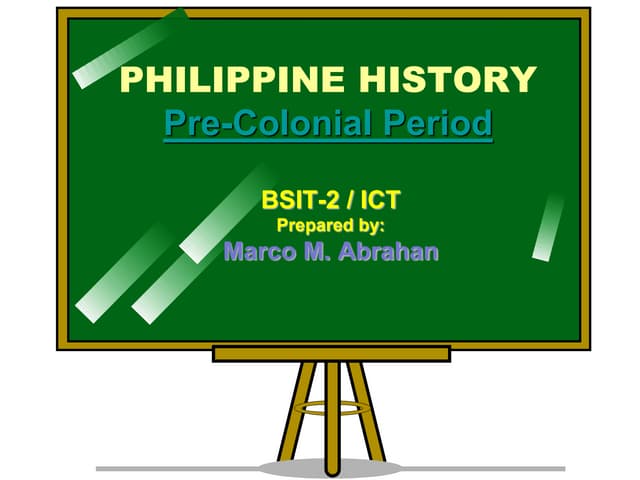 PHILIPPINE HISTORY
Pre-Colonial Period

BSIT-2 / ICT
Prepared by:
Marco M. Abrahan